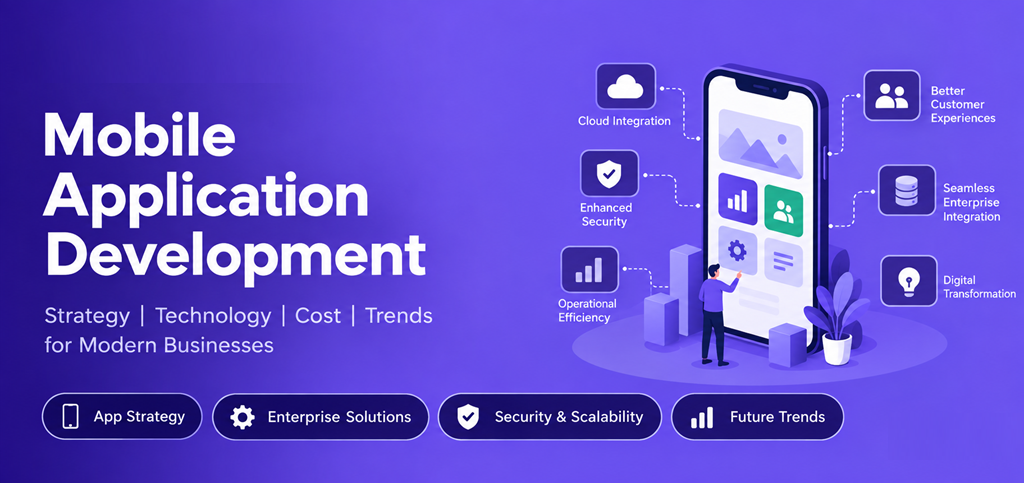 Mobile Application Development

Strategy | Technology | Cost | Trends for Modern Businesses

Cloud Integration

Enhanced Security

Operational Efficiency

Better Customer Experiences

Seamless Enterprise Integration

Digital Transformation

App Strategy

Enterprise Solutions

Security & Scalability

Future Trends